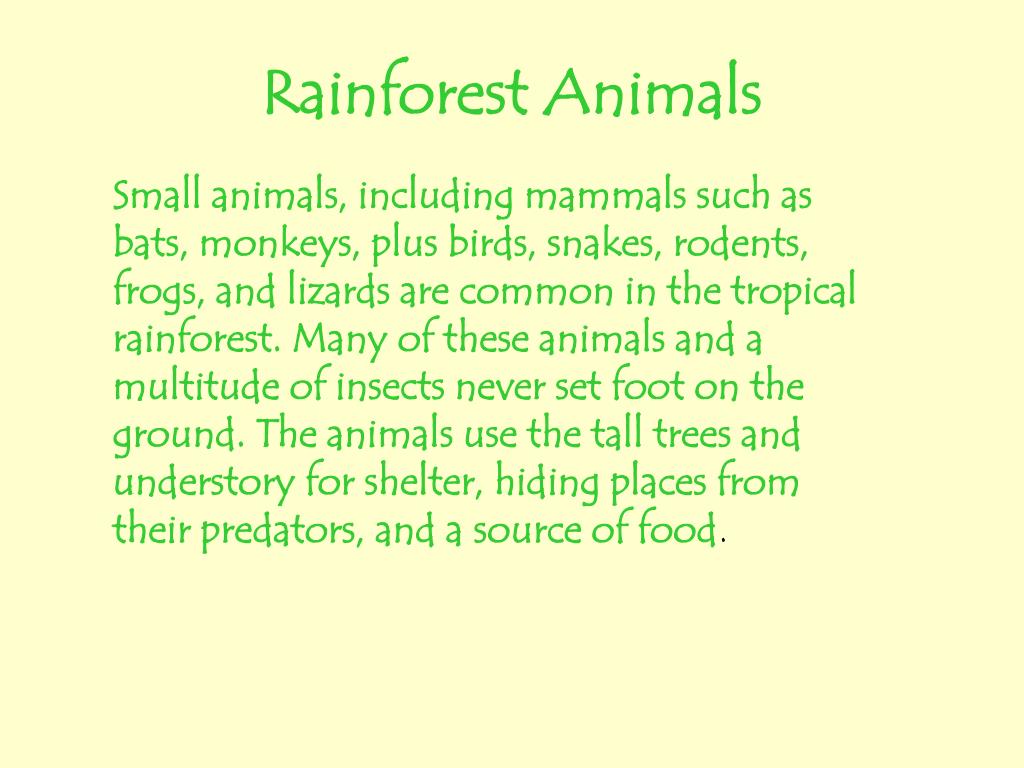 Rainforest Animals

Small animals, including mammals such as bats, monkeys, plus birds, snakes, rodents, frogs, and lizards are common in the tropical rainforest. Many of these animals and a multitude of insects never set foot on the ground. The animals use the tall trees and understory for shelter, hiding places from their predators, and a source of food.